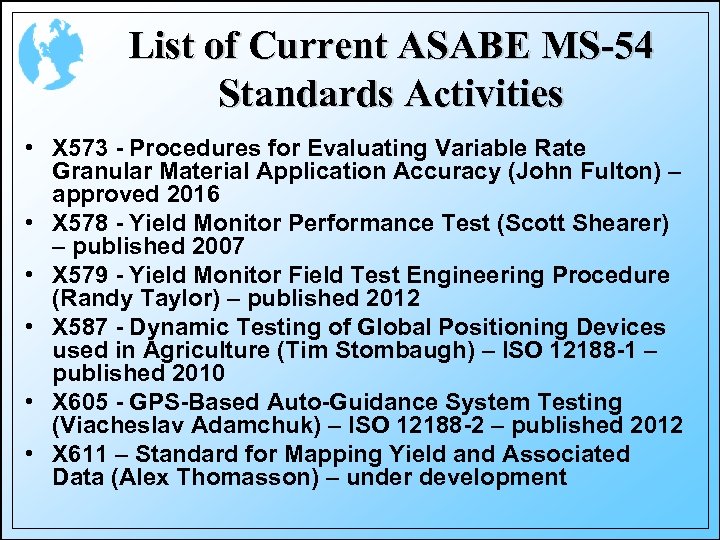 List of Current ASABE MS-54 Standards Activities

• X573 - Procedures for Evaluating Variable Rate Granular Material Application Accuracy (John Fulton) – approved 2016
• X578 - Yield Monitor Performance Test (Scott Shearer) – published 2007
• X579 - Yield Monitor Field Test Engineering Procedure (Randy Taylor) – published 2012
• X587 - Dynamic Testing of Global Positioning Devices used in Agriculture (Tim Stombaugh) – ISO 12188-1 – published 2010
• X605 - GPS-Based Auto-Guidance System Testing (Viacheslav Adamchuk) – ISO 12188-2 – published 2012
• X611 – Standard for Mapping Yield and Associated Data (Alex Thomasson) – under development